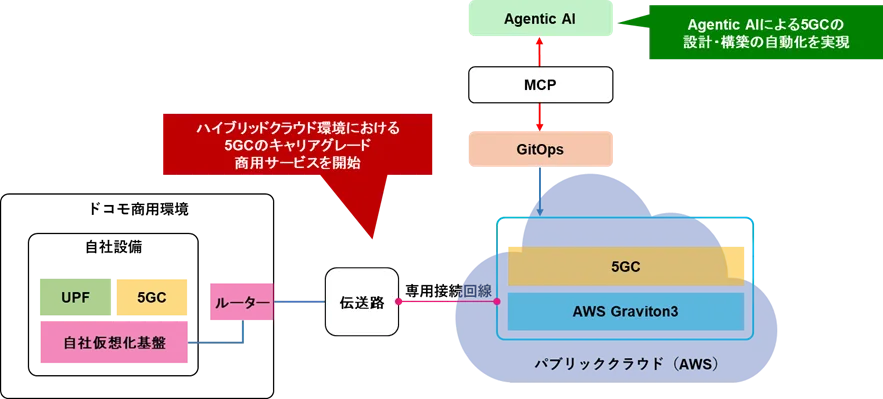 Agentic AI

Agentic AIによる5GCの設計・構築の自動化を実現

MCP

GitOps

ハイブリッドクラウド環境における5GCのキャリアグレード商用サービスを開始

ドコモ商用環境

自社設備

UPF

5GC

自社仮想化基盤

ルーター

伝送路

専用接続回線

5GC

AWS Graviton3

パブリッククラウド（AWS）